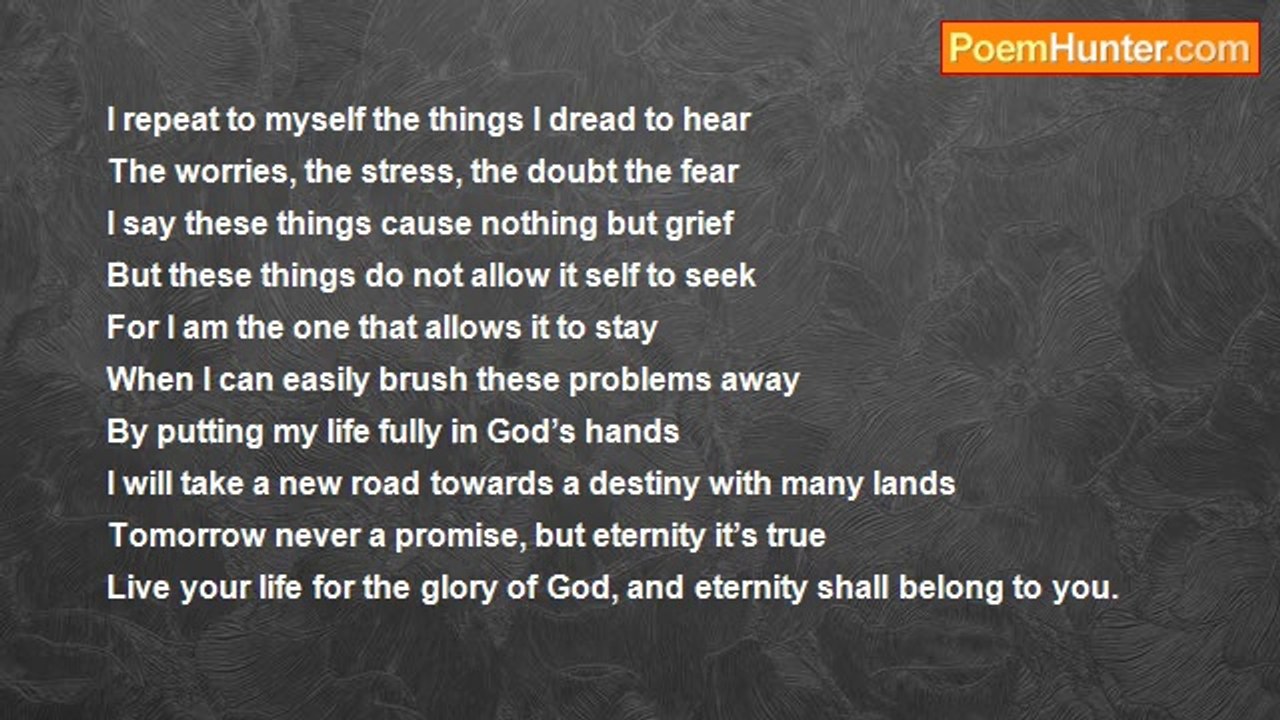 PoemHunter.com

I repeat to myself the things I dread to hear
The worries, the stress, the doubt the fear
I say these things cause nothing but grief
But these things do not allow it self to seek
For I am the one that allows it to stay
When I can easily brush these problems away
By putting my life fully in God's hands
I will take a new road towards a destiny with many lands
Tomorrow never a promise, but eternity it's true
Live your life for the glory of God, and eternity shall belong to you.